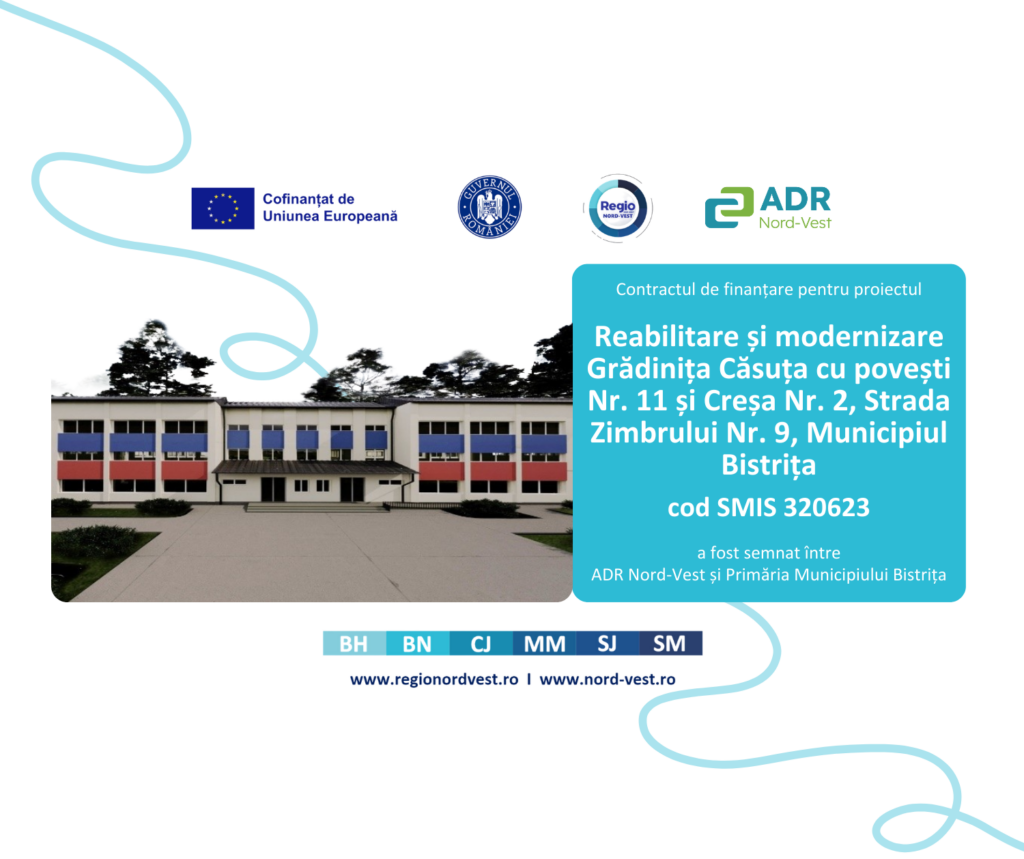 Cofinanțat de Uniunea Europeană

GUVERNUL ROMÂNIEI

Regio NORD-VEST

ADR Nord-Vest

Contractul de finanțare pentru proiectul

Reabilitare și modernizare Grădinița Căsuța cu povești Nr. 11 și Creșa Nr. 2, Strada Zimbrului Nr. 9, Municipiul Bistrița

cod SMIS 320623

a fost semnat între ADR Nord-Vest și Primăria Municipiului Bistrița

BH BN CJ MM SJ SM

www.regionordvest.ro I www.nord-vest.ro